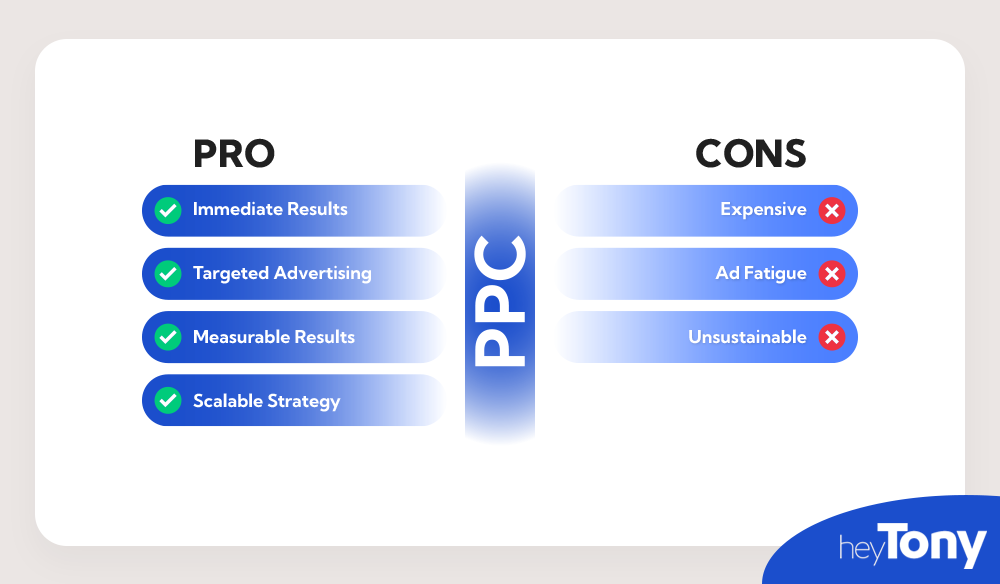 PRO

Immediate Results

Targeted Advertising

Measurable Results

Scalable Strategy

PPC

CONS

Expensive

Ad Fatigue

Unsustainable

heyTony